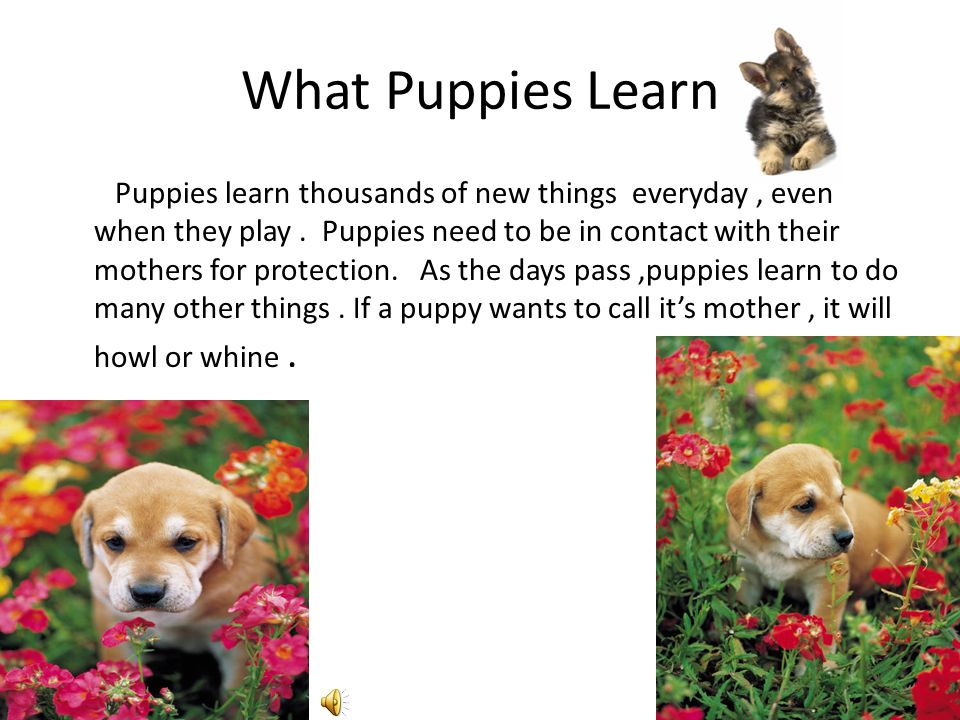 What Puppies Learn

Puppies learn thousands of new things everyday , even when they play . Puppies need to be in contact with their mothers for protection. As the days pass ,puppies learn to do many other things . If a puppy wants to call it’s mother , it will howl or whine .